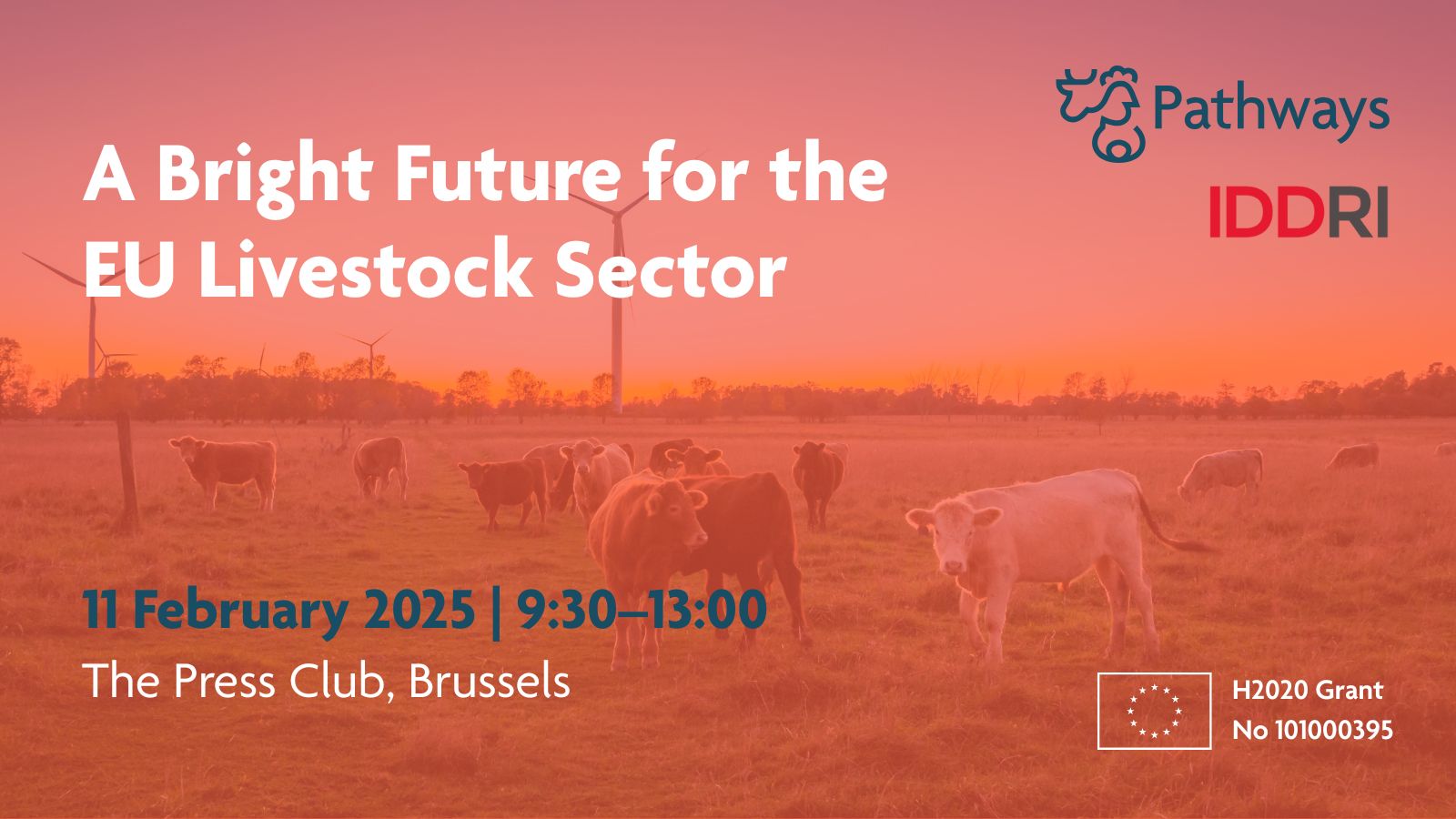 Pathways

IDDRI

A Bright Future for the EU Livestock Sector

11 February 2025 | 9:30–13:00

The Press Club, Brussels

H2020 Grant No 101000395